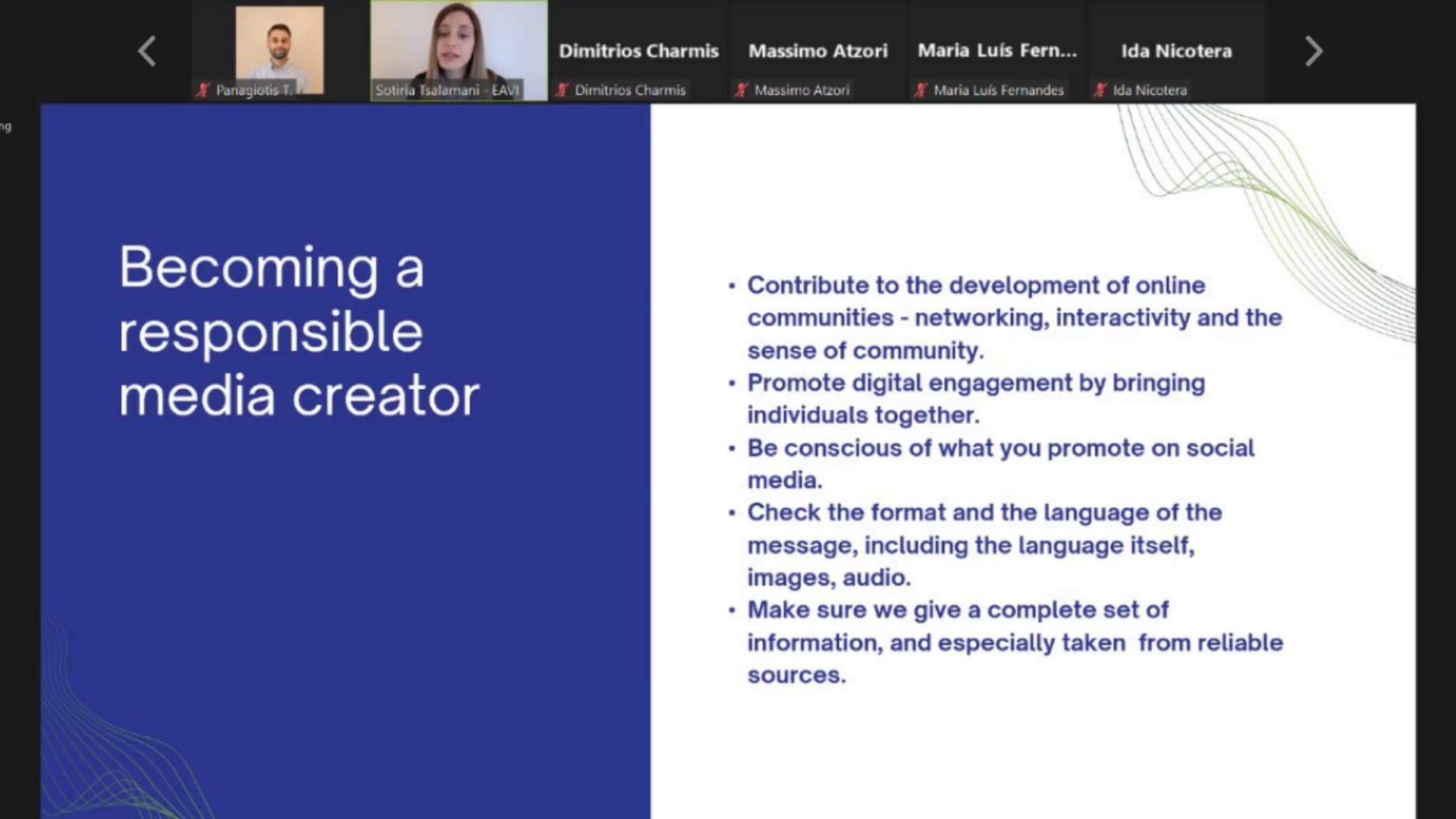 Panagiotis T.

Sotiria Tsalamani - EAVI

Dimitrios Charmis
Dimitrios Charmis

Massimo Atzori
Massimo Atzori

Maria Luís Fern...
Maria Luís Fernandes

Ida Nicotera
Ida Nicotera

ng

Becoming a responsible media creator

• Contribute to the development of online communities - networking, interactivity and the sense of community.
• Promote digital engagement by bringing individuals together.
• Be conscious of what you promote on social media.
• Check the format and the language of the message, including the language itself, images, audio.
• Make sure we give a complete set of information, and especially taken from reliable sources.